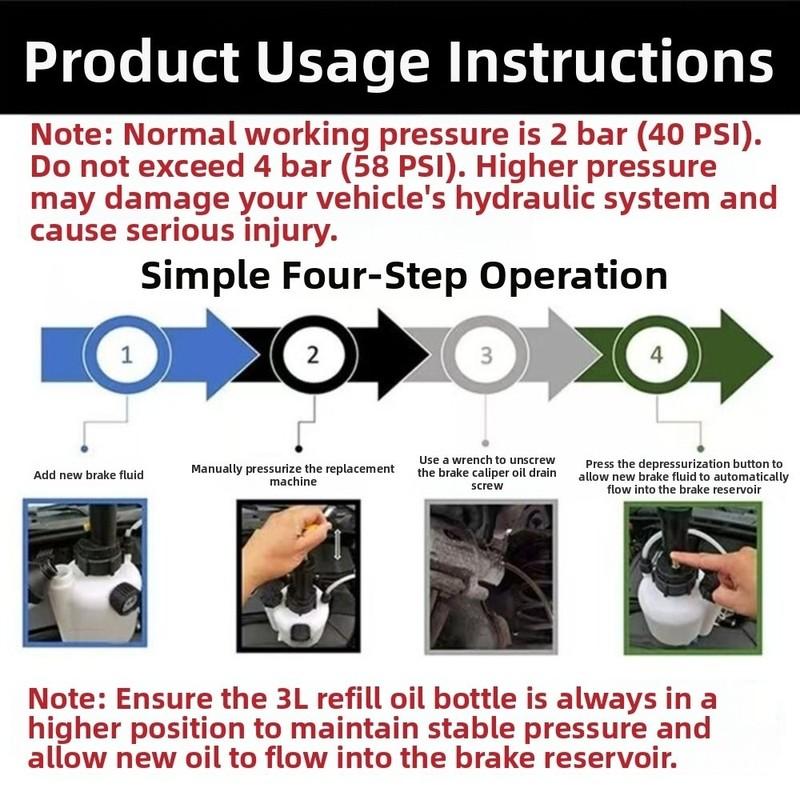 Product Usage Instructions

Note: Normal working pressure is 2 bar (40 PSI). Do not exceed 4 bar (58 PSI). Higher pressure may damage your vehicle's hydraulic system and cause serious injury.

Simple Four-Step Operation

1

2

3

4

Add new brake fluid

Manually pressurize the replacement machine

Use a wrench to unscrew the brake caliper oil drain screw

Press the depressurization button to allow new brake fluid to automatically flow into the brake reservoir

Note: Ensure the 3L refill oil bottle is always in a higher position to maintain stable pressure and allow new oil to flow into the brake reservoir.